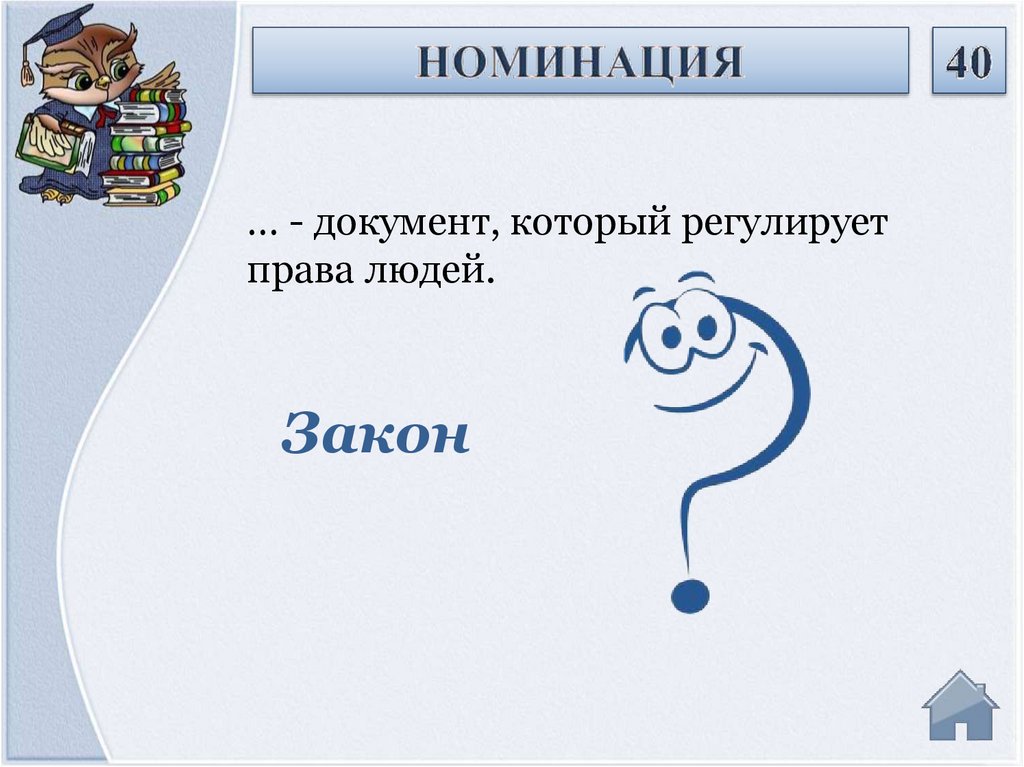 НОМИНАЦИЯ

40

… - документ, который регулирует права людей.

Закон